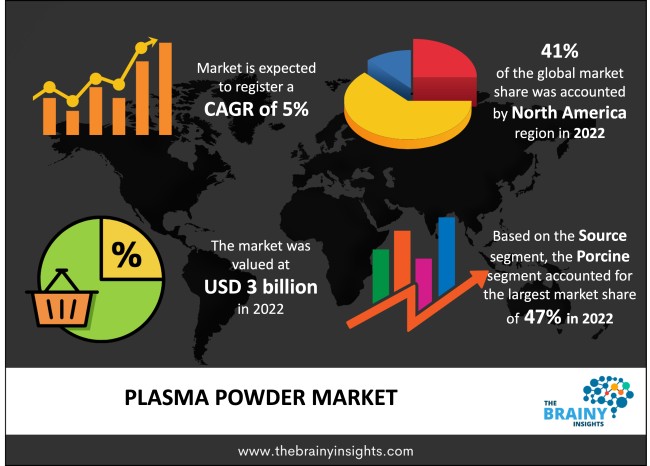 Market is expected to register a CAGR of 5%

41% of the global market share was accounted by North America region in 2022

%

The market was valued at USD 3 billion in 2022

Based on the Source segment, the Porcine segment accounted for the largest market share of 47% in 2022

PLASMA POWDER MARKET

THE BRAINY INSIGHTS

www.thebrainyinsights.com